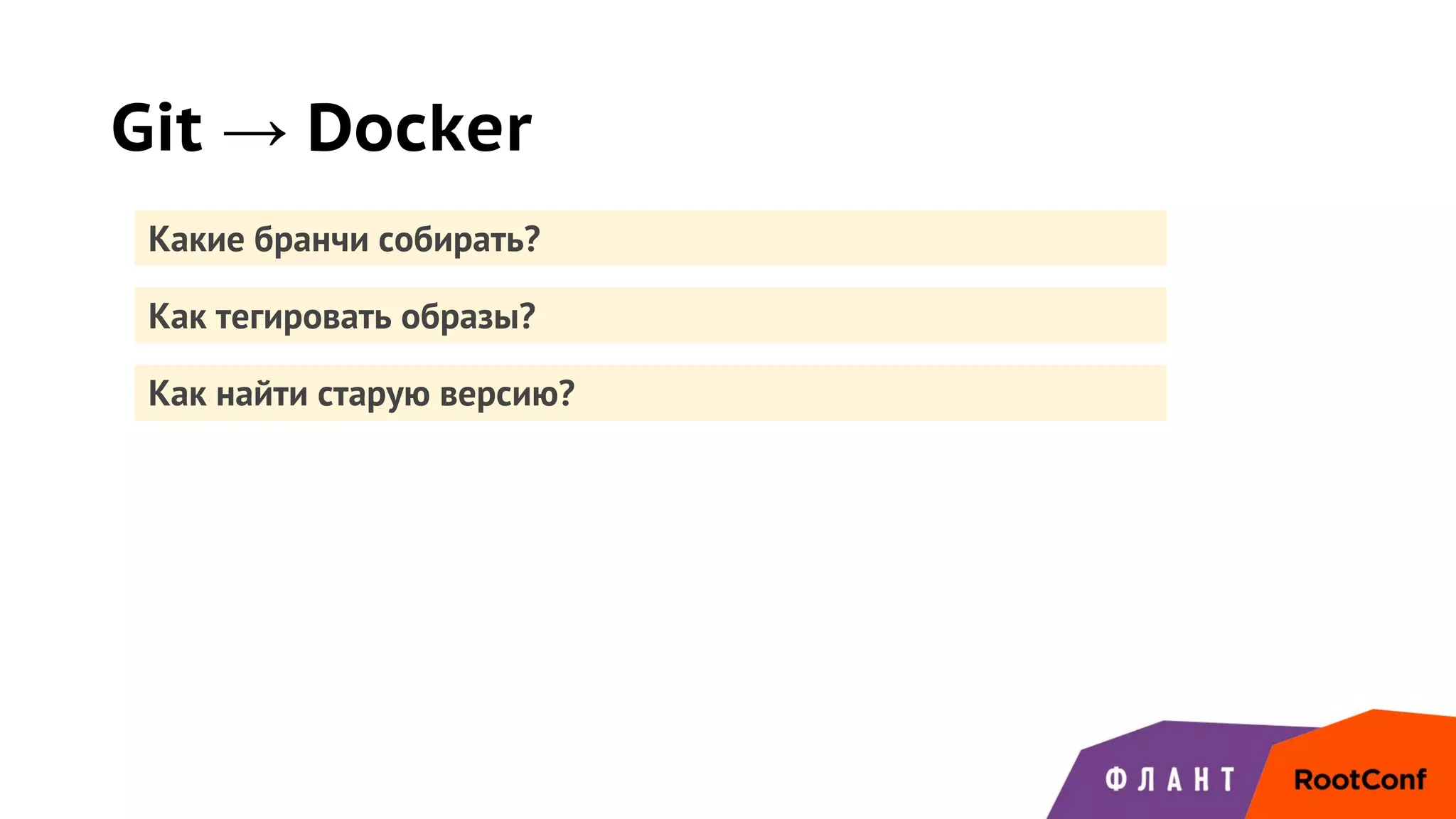 Git → Docker

Какие бранчи собирать?

Как тегировать образы?

Как найти старую версию?

ФЛАНТ

RootConf